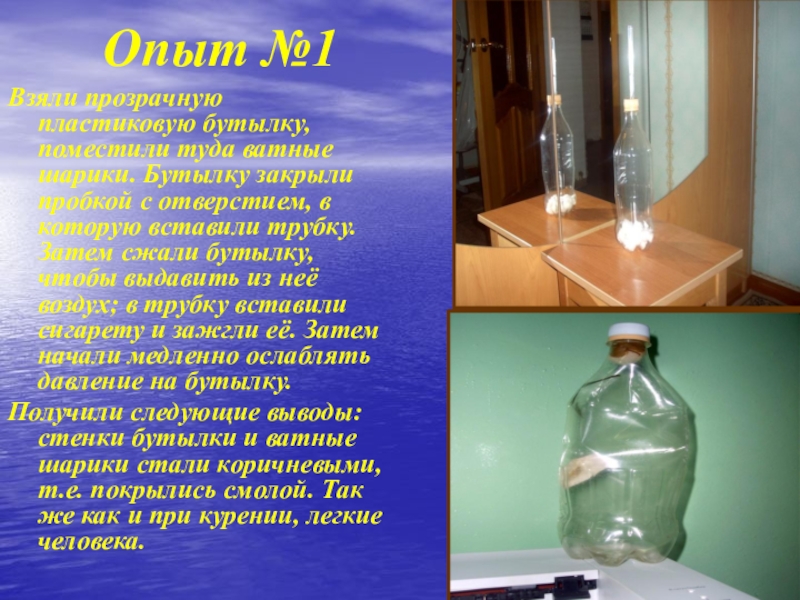 Опыт №1

Взяли прозрачную пластиковую бутылку, поместили туда ватные шарики. Бутылку закрыли пробкой с отверстием, в которую вставили трубку. Затем сжали бутылку, чтобы выдавить из неё воздух; в трубку вставили сигарету и зажгли её. Затем начали медленно ослаблять давление на бутылку.

Получили следующие выводы: стенки бутылки и ватные шарики стали коричневыми, т.е. покрылись смолой. Так же как и при курении, легкие человека.